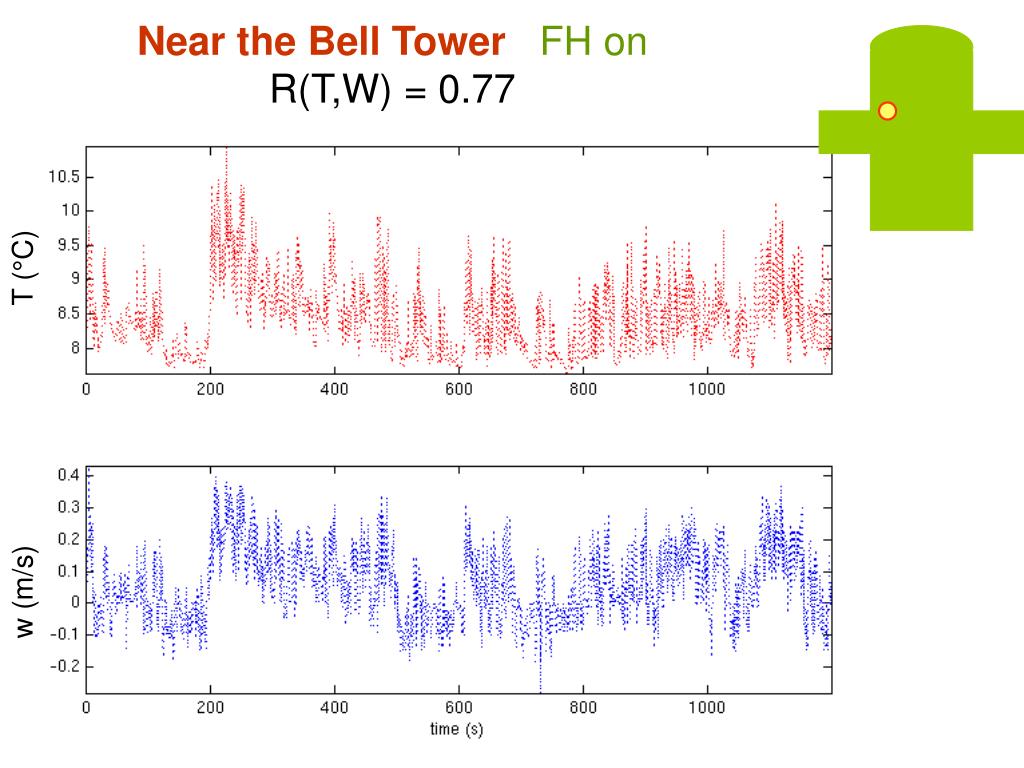 Near the Bell Tower FH on
R(T,W) = 0.77

T (°C)

10.5
10
9.5
9
8.5
8

0 200 400 600 800 1000

w (m/s)

0.4
0.3
0.2
0.1
0
-0.1
-0.2

0 200 400 600 800 1000
time (s)